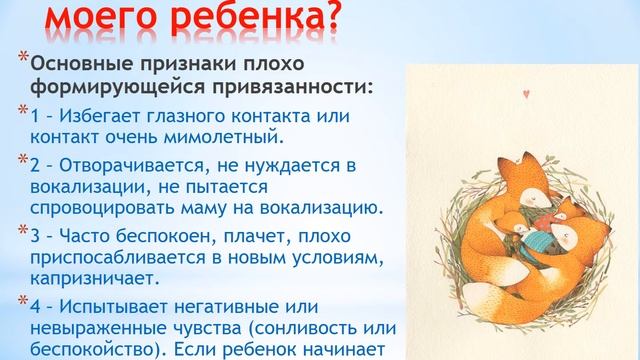 моего ребенка?

*Основные признаки плохо формирующейся привязанности:

*1 – Избегает глазного контакта или контакт очень мимолетный.

*2 – Отворачивается, не нуждается в вокализации, не пытается спровоцировать маму на вокализацию.

*3 – Часто беспокоен, плачет, плохо приспосабливается в новым условиям, капризничает.

*4 – Испытывает негативные или невыраженные чувства (сонливость или беспокойство). Если ребенок начинает